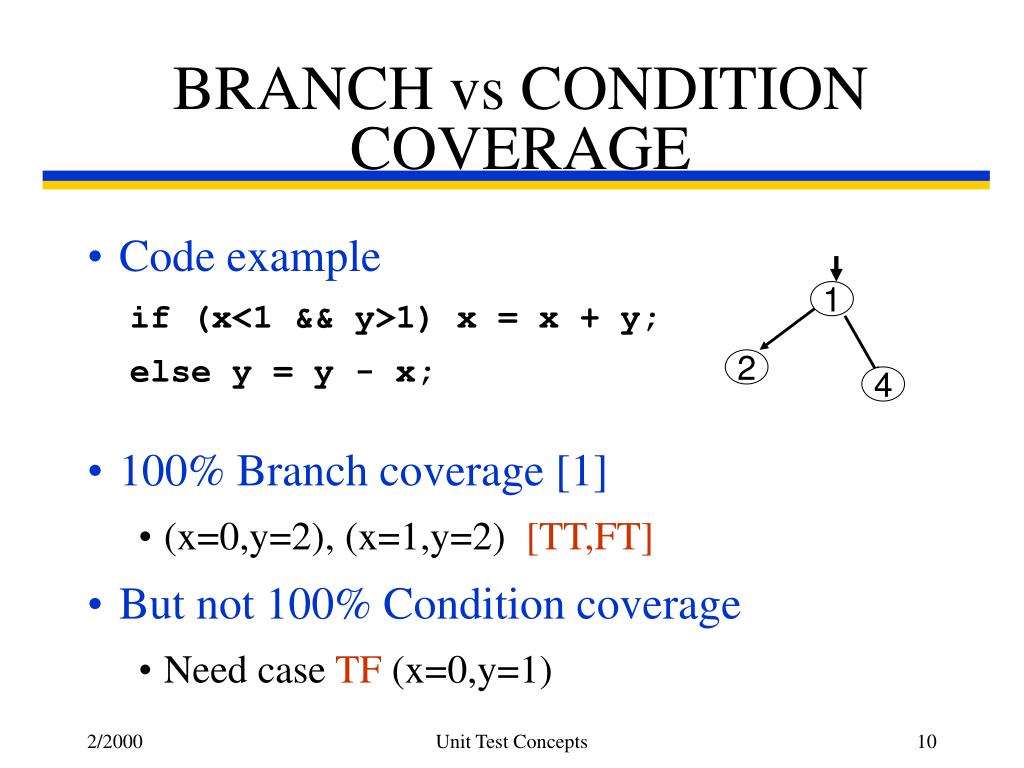 BRANCH vs CONDITION COVERAGE

• Code example

if (x<1 && y>1) x = x + y;

else y = y - x;

1

2

4

• 100% Branch coverage [1]

• (x=0,y=2), (x=1,y=2) [TT,FT]

• But not 100% Condition coverage

• Need case TF (x=0,y=1)

2/2000

Unit Test Concepts

10